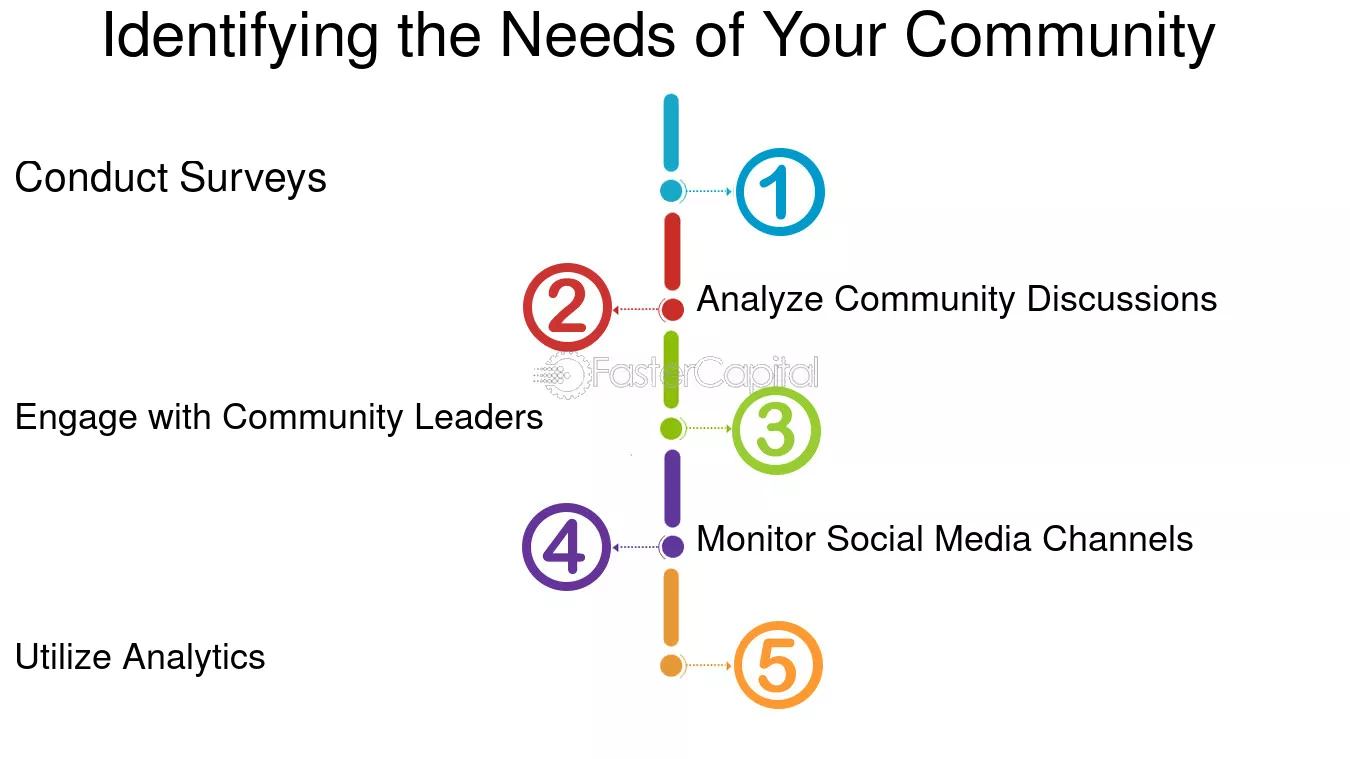 Identifying the Needs of Your Community

Conduct Surveys

1

2

Analyze Community Discussions

FasterCapital

Engage with Community Leaders

3

4

Monitor Social Media Channels

Utilize Analytics

5